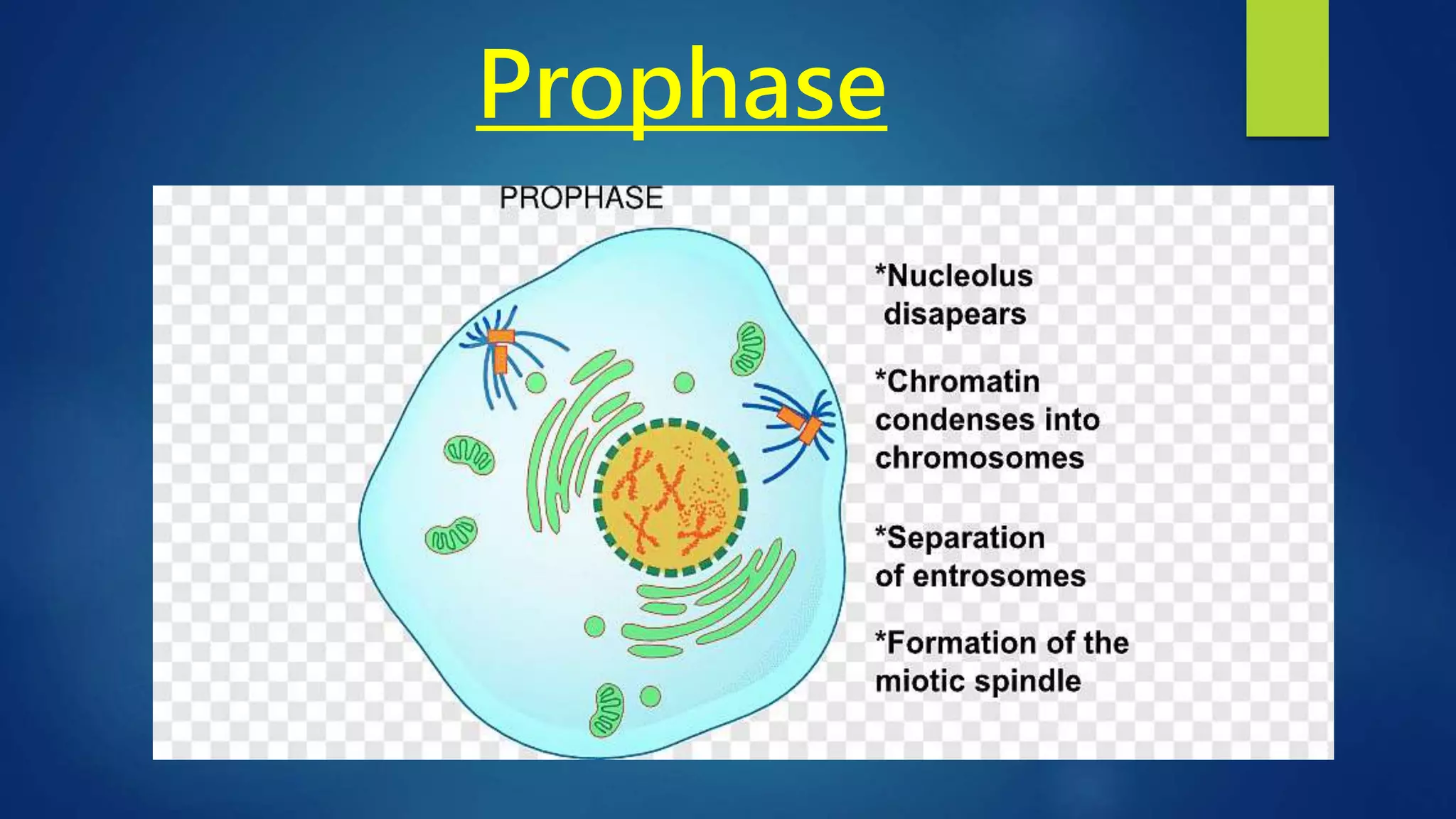 Prophase

PROPHASE

*Nucleolus disapears

*Chromatin condenses into chromosomes

*Separation of entrosomes

*Formation of the miotic spindle